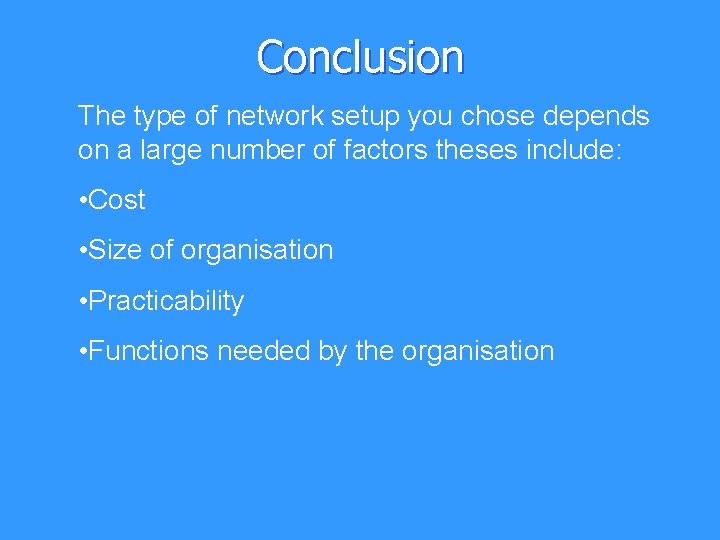 Conclusion

The type of network setup you chose depends on a large number of factors theses include:

•Cost

•Size of organisation

•Practicability

•Functions needed by the organisation